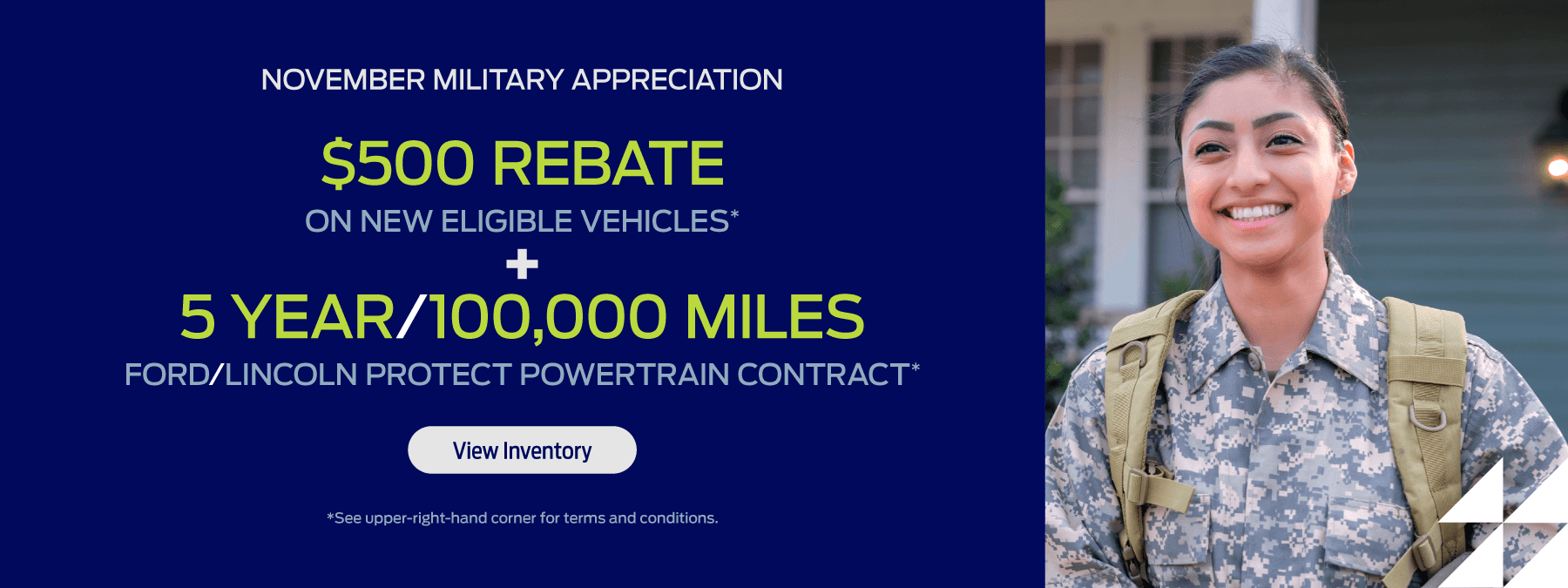 NOVEMBER MILITARY APPRECIATION

$500 REBATE

ON NEW ELIGIBLE VEHICLES*

+

5 YEAR/100,000 MILES

FORD/LINCOLN PROTECT POWERTRAIN CONTRACT*

View Inventory

*See upper-right-hand corner for terms and conditions.